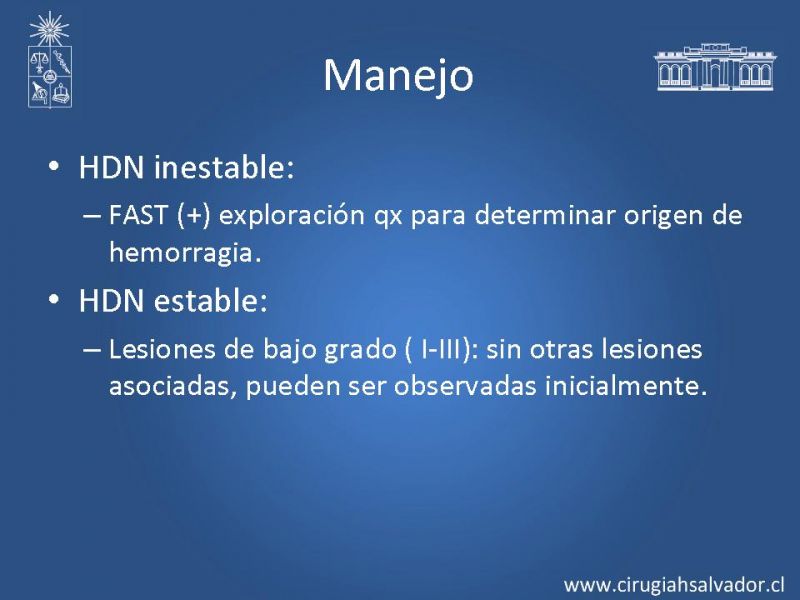 Manejo

• HDN inestable:
– FAST (+) exploración qx para determinar origen de hemorragia.

• HDN estable:
– Lesiones de bajo grado ( I-III): sin otras lesiones asociadas, pueden ser observadas inicialmente.

www.cirugiahsalvador.cl